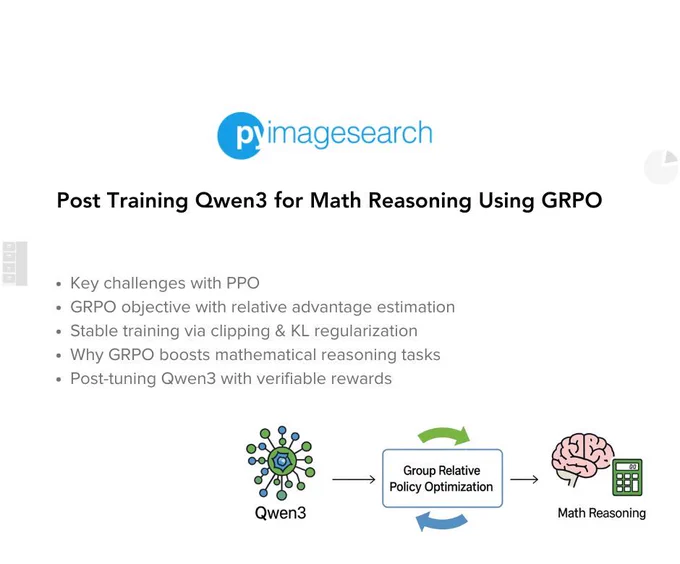 pyimagesearch

Post Training Qwen3 for Math Reasoning Using GRPO

• Key challenges with PPO
• GRPO objective with relative advantage estimation
• Stable training via clipping & KL regularization
• Why GRPO boosts mathematical reasoning tasks
• Post-tuning Qwen3 with verifiable rewards

Qwen3

Group Relative Policy Optimization

Math Reasoning